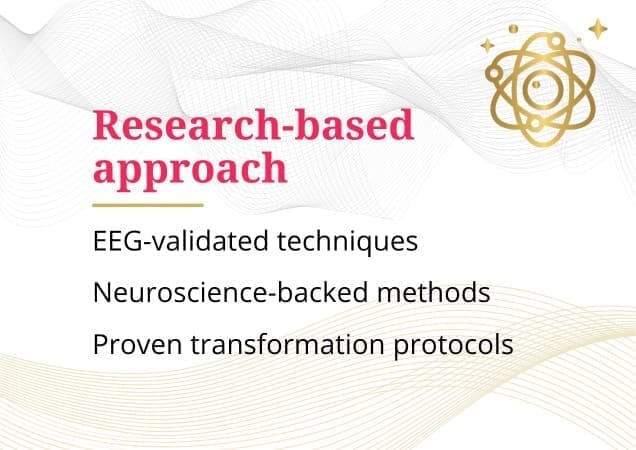 Research-based approach

EEG-validated techniques

Neuroscience-backed methods

Proven transformation protocols